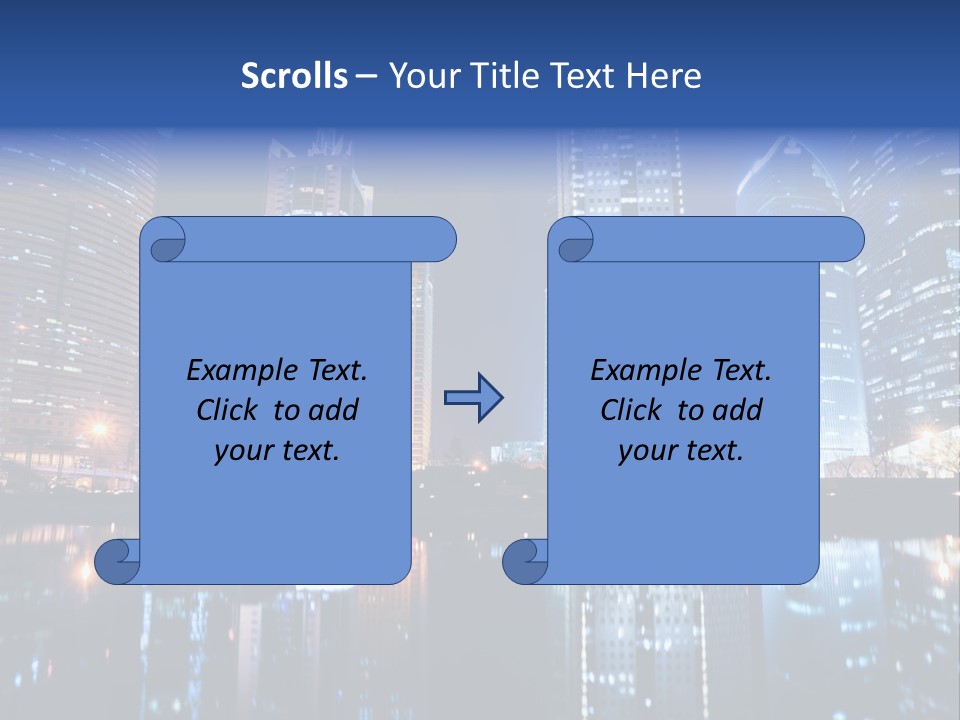 Scrolls – Your Title Text Here

Example Text. Click to add your text.

Example Text. Click to add your text.